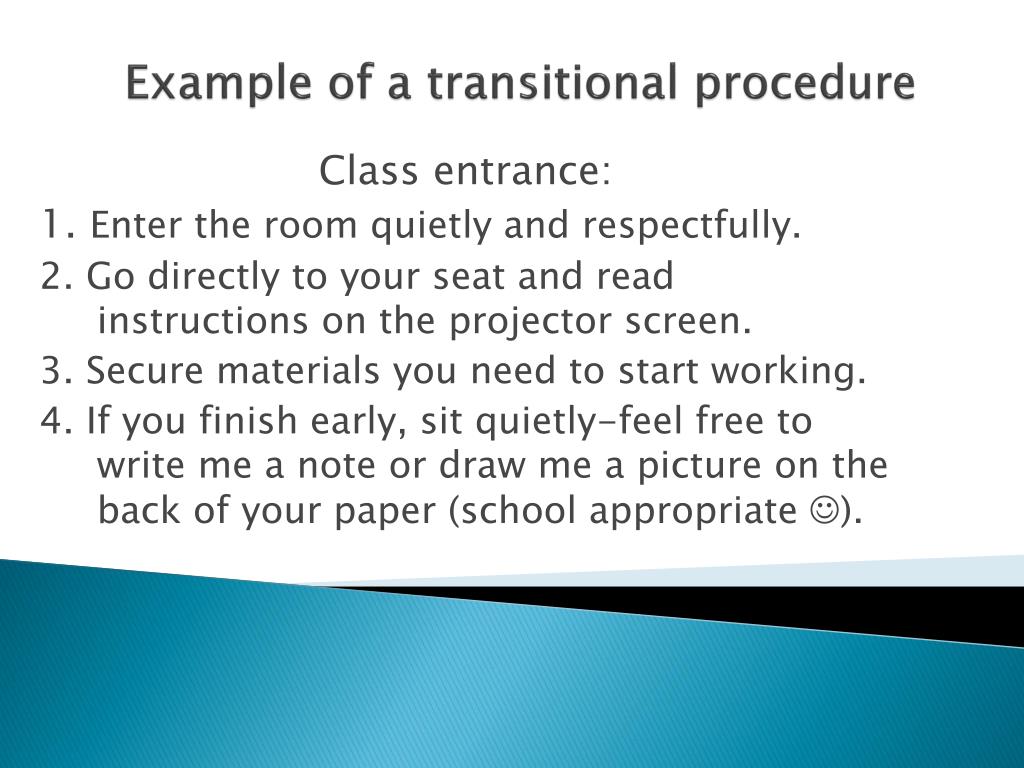 Example of a transitional procedure

Class entrance:

1. Enter the room quietly and respectfully.
2. Go directly to your seat and read instructions on the projector screen.
3. Secure materials you need to start working.
4. If you finish early, sit quietly-feel free to write me a note or draw me a picture on the back of your paper (school appropriate ☺).